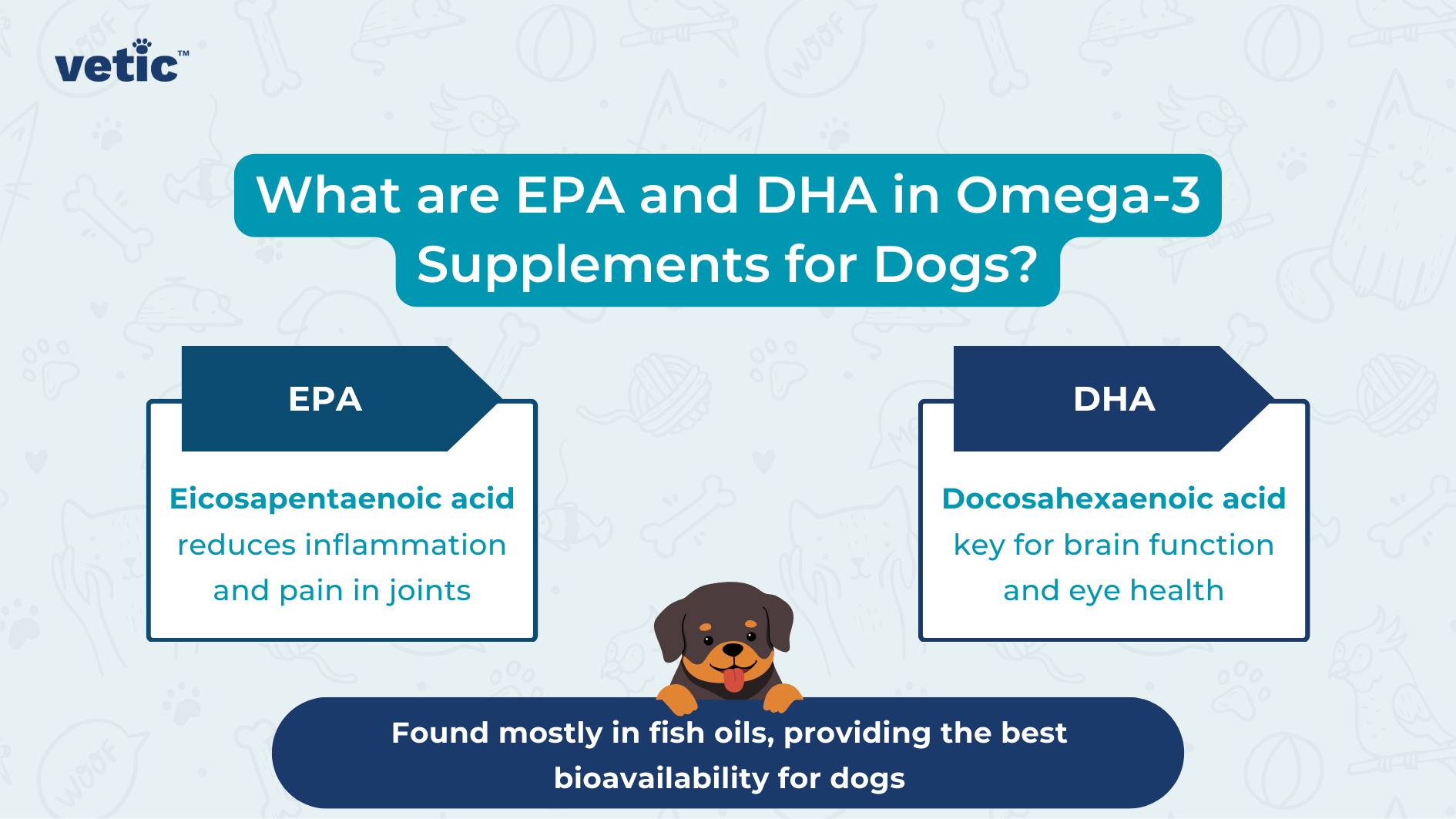 vetic™

What are EPA and DHA in Omega-3 Supplements for Dogs?

EPA

Eicosapentaenoic acid
reduces inflammation and pain in joints

DHA

Docosahexaenoic acid
key for brain function and eye health

Found mostly in fish oils, providing the best bioavailability for dogs